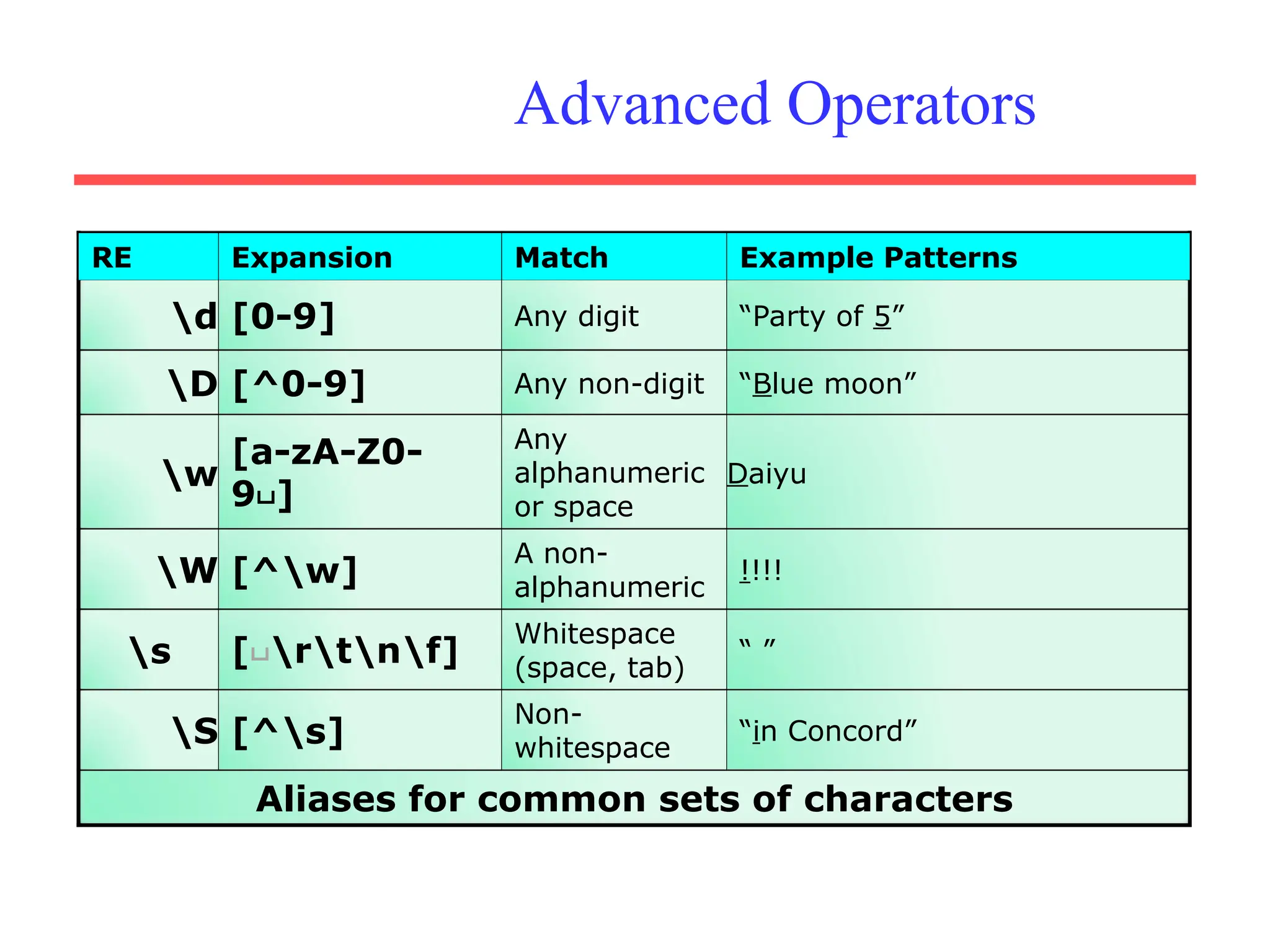 Advanced Operators

| RE | Expansion | Match | Example Patterns |
|---|---|---|---|
| \d | [0-9] | Any digit | “Party of 5” |
| \D | [^0-9] | Any non-digit | “Blue moon” |
| \w | [a-zA-Z0-9␣] | Any alphanumeric or space | Daiyu |
| \W | [^\w] | A non-alphanumeric | !!!! |
| \s | [␣\r\t\n\f] | Whitespace (space, tab) | “ ” |
| \S | [^\s] | Non-whitespace | “in Concord” |

Aliases for common sets of characters